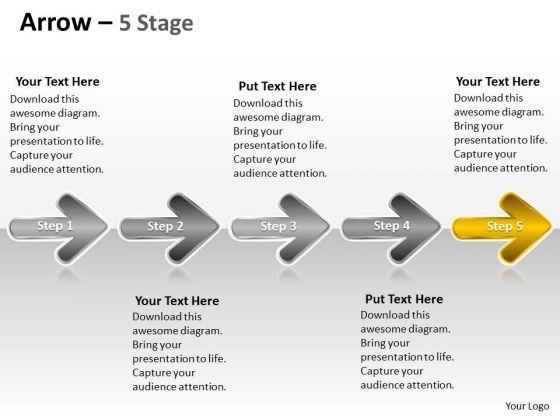 Arrow – 5 Stage

Your Text Here
Download this awesome diagram. Bring your presentation to life. Capture your audience attention.

Put Text Here
Download this awesome diagram. Bring your presentation to life. Capture your audience attention.

Your Text Here
Download this awesome diagram. Bring your presentation to life. Capture your audience attention.

Step 1

Step 2

Step 3

Step 4

Step 5

Your Text Here
Download this awesome diagram. Bring your presentation to life. Capture your audience attention.

Put Text Here
Download this awesome diagram. Bring your presentation to life. Capture your audience attention.

Your Logo